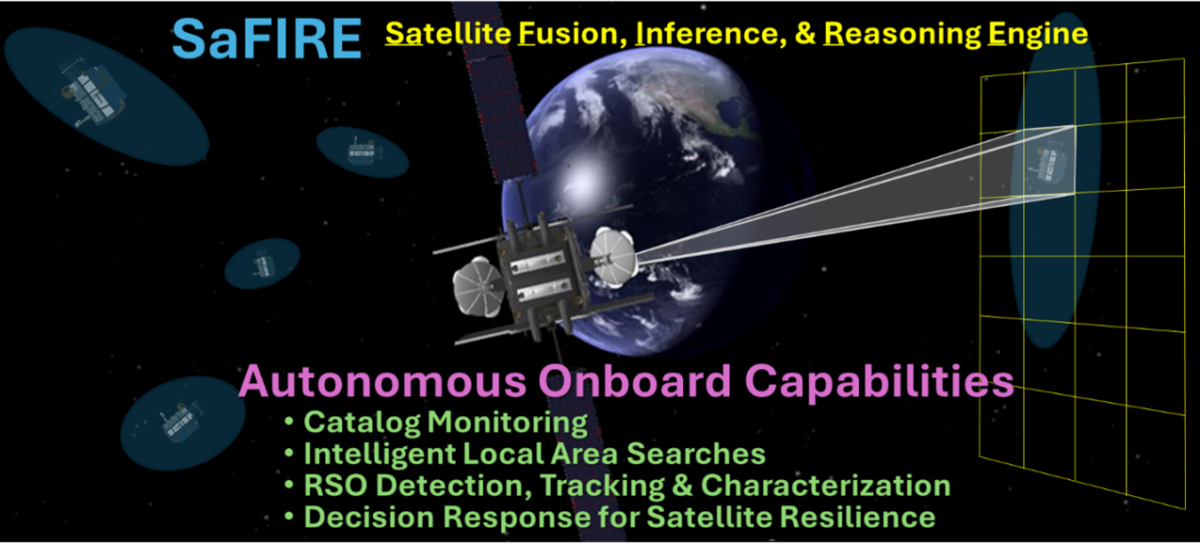 SaFIRE Satellite Fusion, Inference, & Reasoning Engine

Autonomous Onboard Capabilities
• Catalog Monitoring
• Intelligent Local Area Searches
• RSO Detection, Tracking & Characterization
• Decision Response for Satellite Resilience